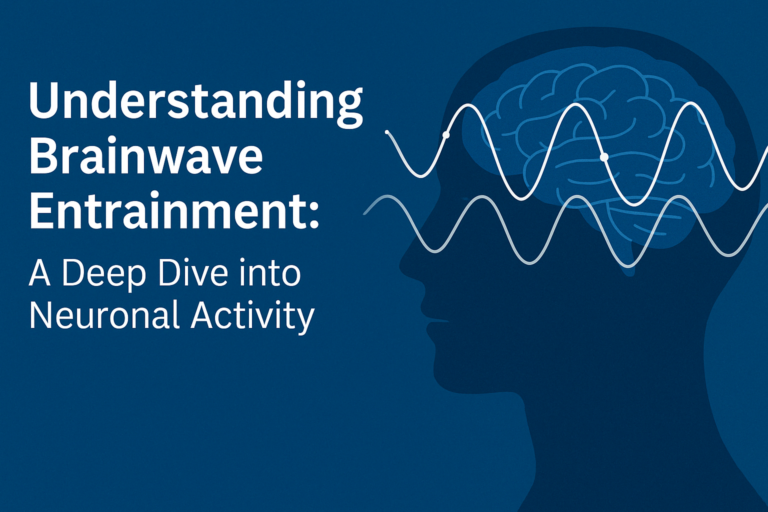 Understanding Brainwave Entrainment:

A Deep Dive into Neuronal Activity